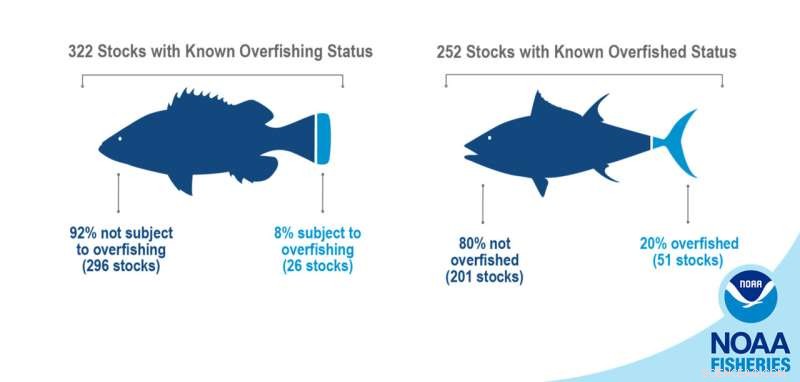 322 Stocks with Known Overfishing Status

92% not subject to overfishing (296 stocks)

8% subject to overfishing (26 stocks)

252 Stocks with Known Overfished Status

80% not overfished (201 stocks)

20% overfished (51 stocks)

NOAA

NOAA FISHERIES